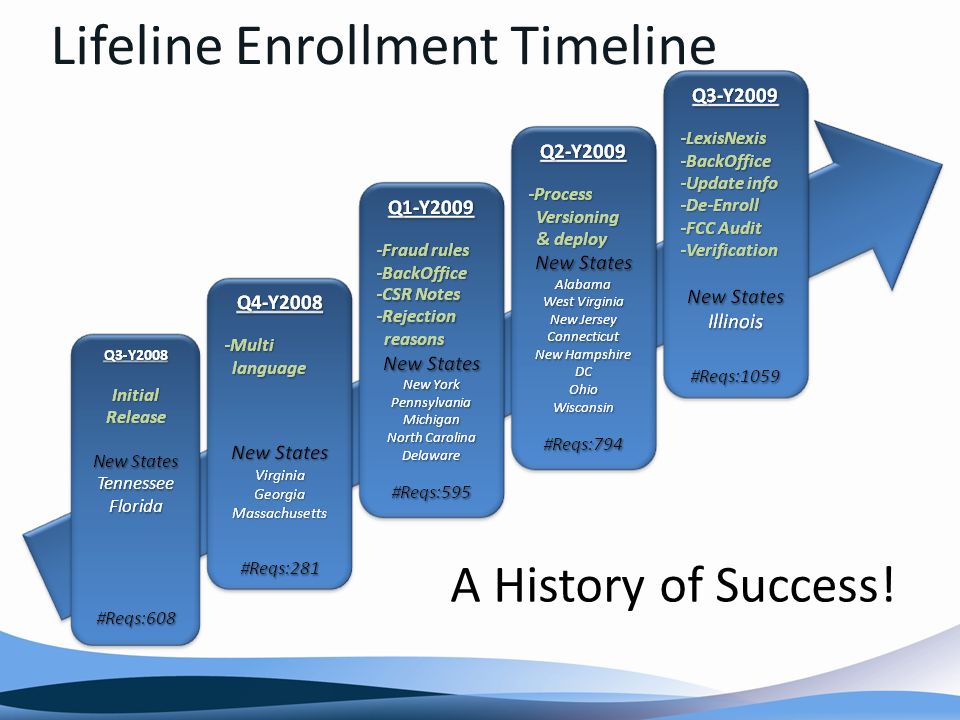 Lifeline Enrollment Timeline

Q3-Y2008

Initial Release

New States
Tennessee
Florida

#Reqs:608

Q4-Y2008

-Multi language

New States
Virginia
Georgia
Massachusetts

#Reqs:281

Q1-Y2009

-Fraud rules
-BackOffice
-CSR Notes
-Rejection reasons

New States
New York
Pennsylvania
Michigan
North Carolina
Delaware

#Reqs:595

Q2-Y2009

-Process Versioning & deploy

New States
Alabama
West Virginia
New Jersey
Connecticut
New Hampshire
DC
Ohio
Wisconsin

#Reqs:794

Q3-Y2009

-LexisNexis
-BackOffice
-Update info
-De-Enroll
-FCC Audit
-Verification

New States
Illinois

#Reqs:1059

A History of Success!